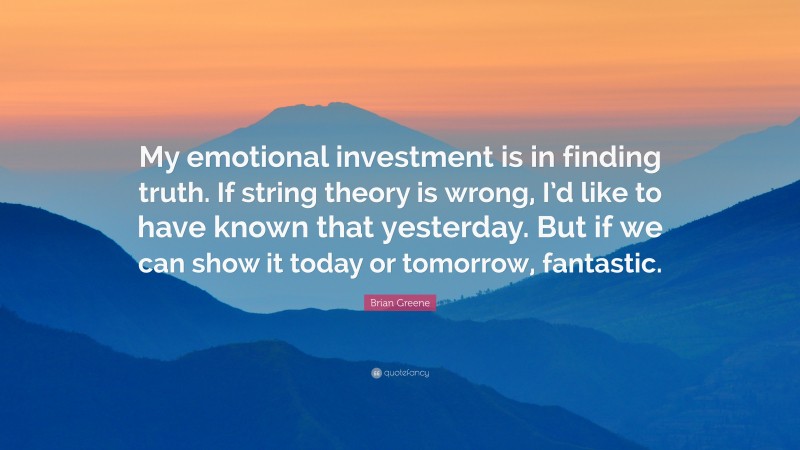 My emotional investment is in finding truth. If string theory is wrong, I'd like to have known that yesterday. But if we can show it today or tomorrow, fantastic.

Brian Greene

quotefancy